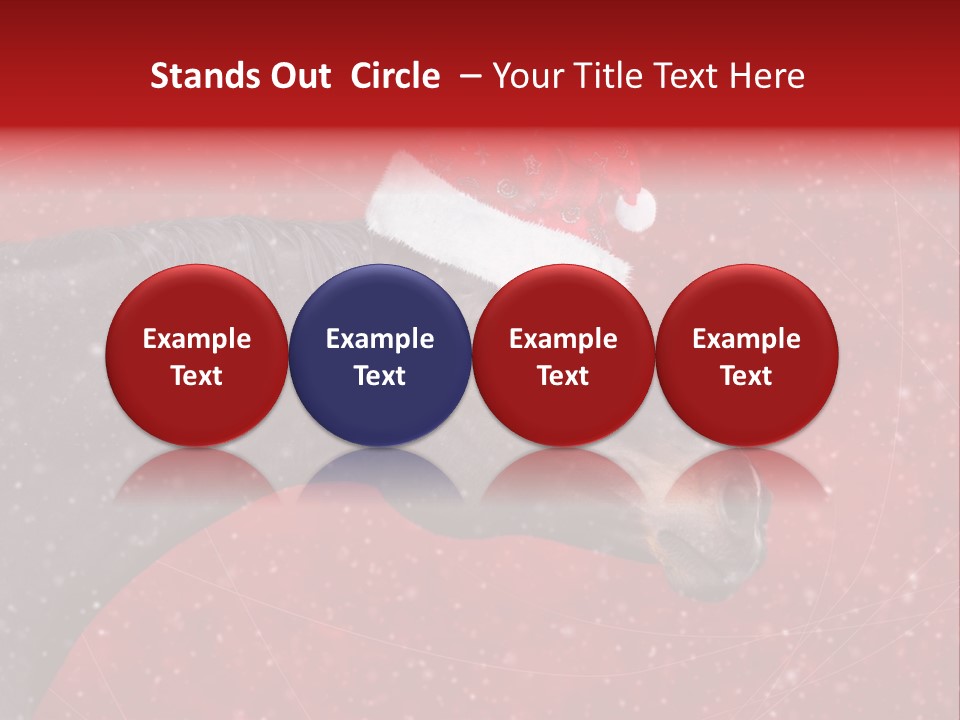 Stands Out Circle – Your Title Text Here

Example Text

Example Text

Example Text

Example Text